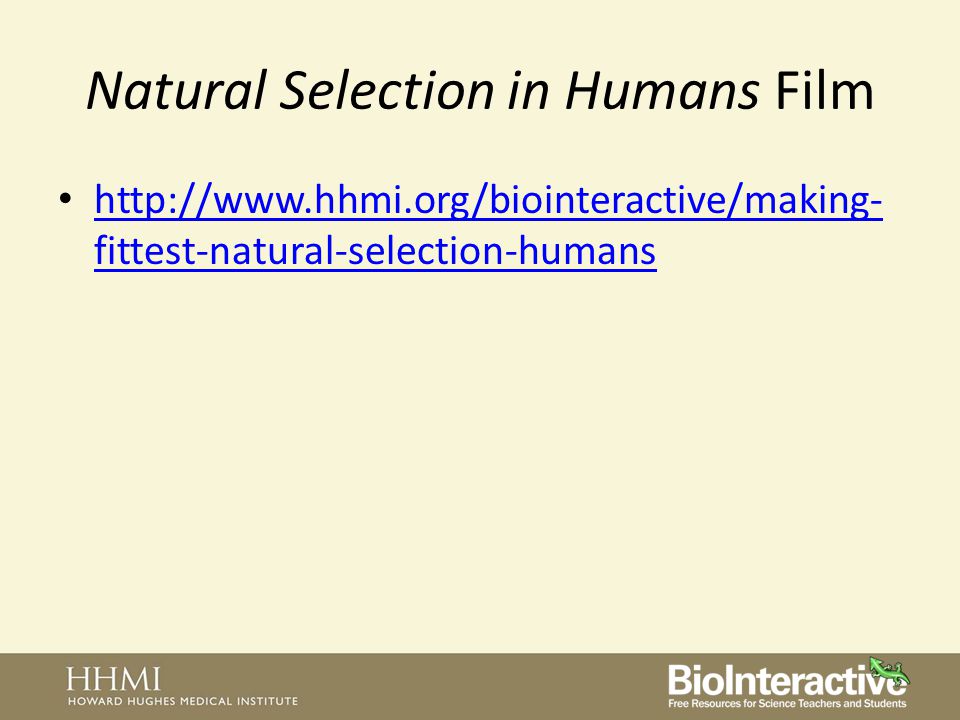 Natural Selection in Humans Film

• http://www.hhmi.org/biointeractive/making-fittest-natural-selection-humans

HHMI
HOWARD HUGHES MEDICAL INSTITUTE

BioInteractive
Free Resources for Science Teachers and Students